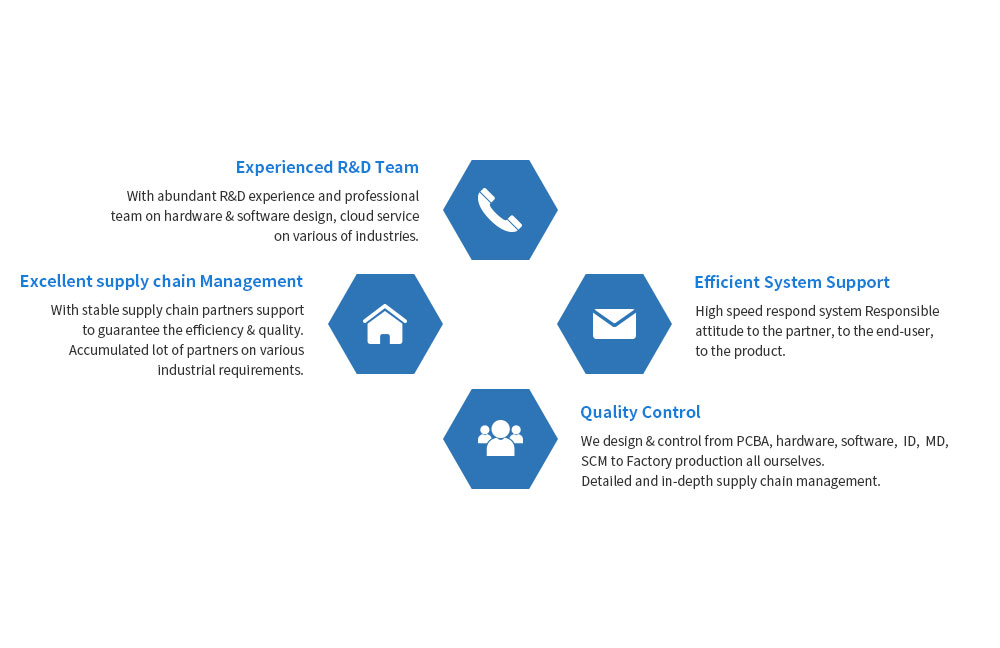 Experienced R&D Team

With abundant R&D experience and professional team on hardware & software design, cloud service on various of industries.

Excellent supply chain Management

With stable supply chain partners support to guarantee the efficiency & quality. Accumulated lot of partners on various industrial requirements.

Efficient System Support

High speed respond system Responsible attitude to the partner, to the end-user, to the product.

Quality Control

We design & control from PCBA, hardware, software, ID, MD, SCM to Factory production all ourselves.
Detailed and in-depth supply chain management.